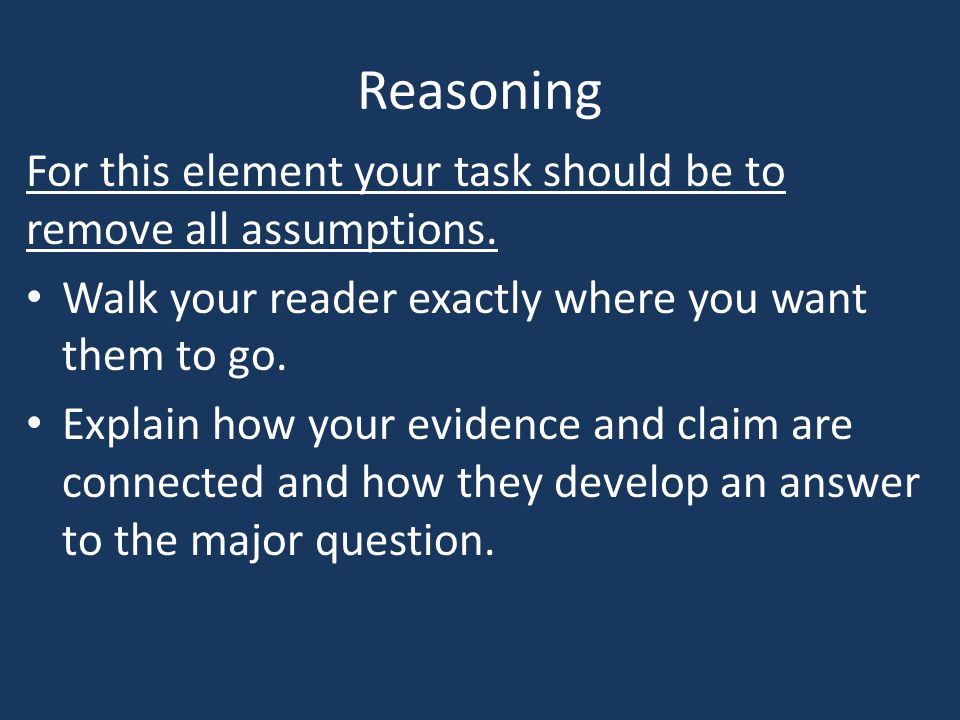 Reasoning

For this element your task should be to remove all assumptions.

• Walk your reader exactly where you want them to go.
• Explain how your evidence and claim are connected and how they develop an answer to the major question.